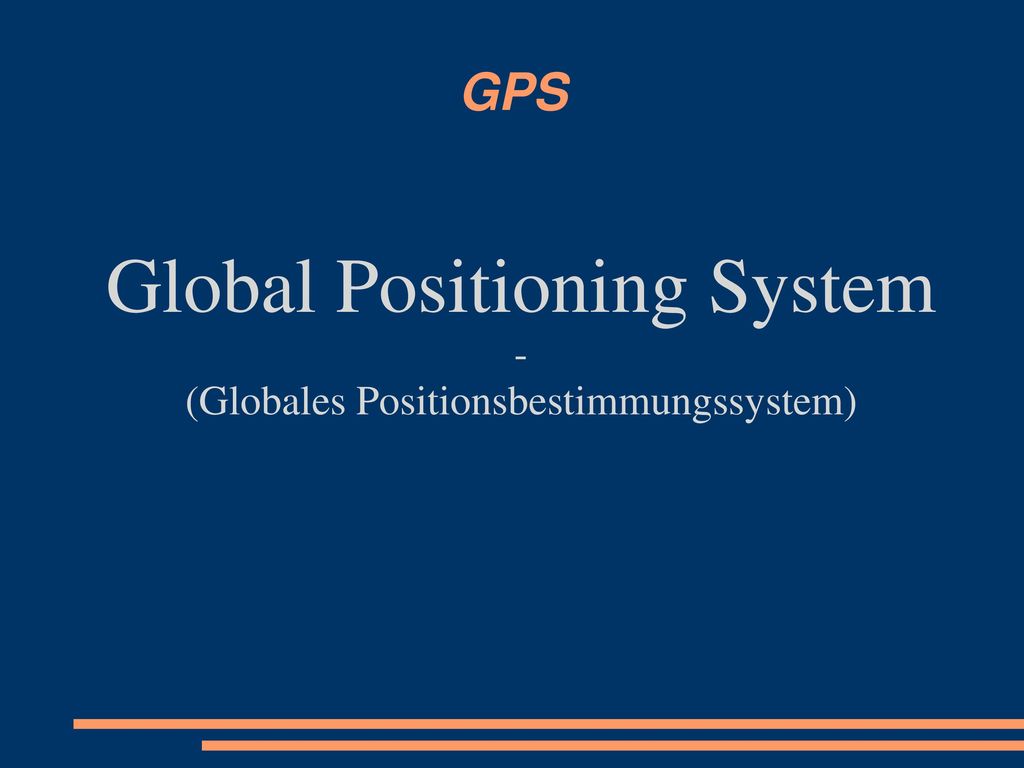 GPS

Global Positioning System
-
(Globales Positionsbestimmungssystem)